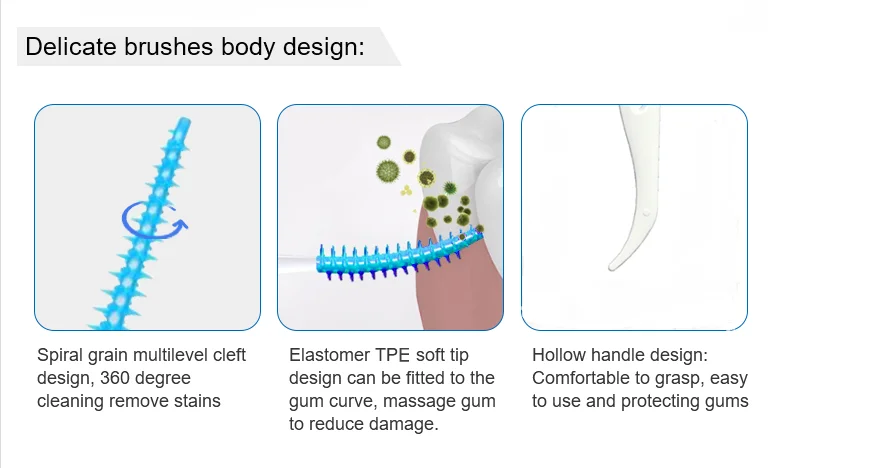 Delicate brushes body design:

Spiral grain multilevel cleft design, 360 degree cleaning remove stains

Elastomer TPE soft tip design can be fitted to the gum curve, massage gum to reduce damage.

Hollow handle design: Comfortable to grasp, easy to use and protecting gums